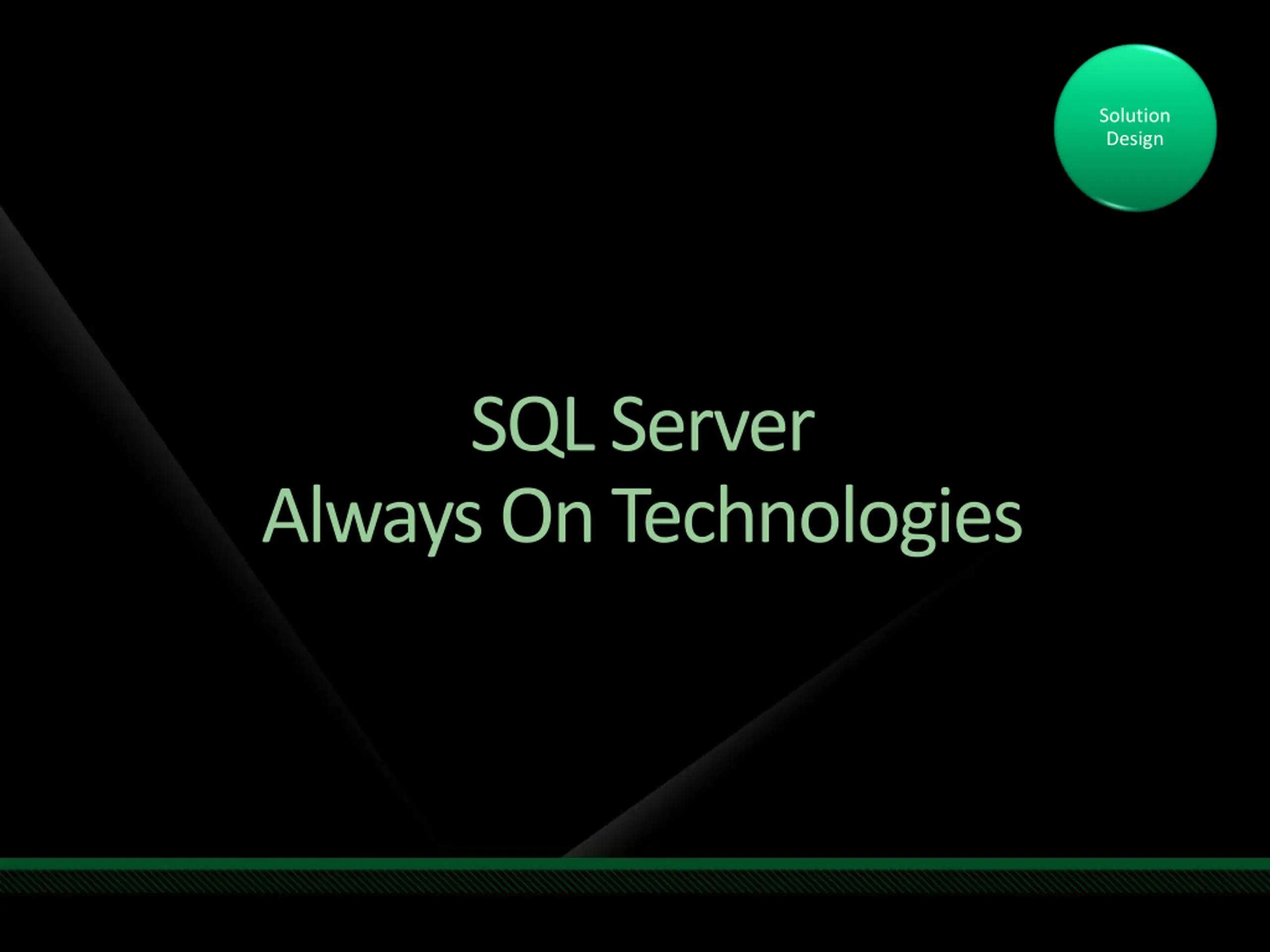 Solution Design

SQL Server
Always On Technologies